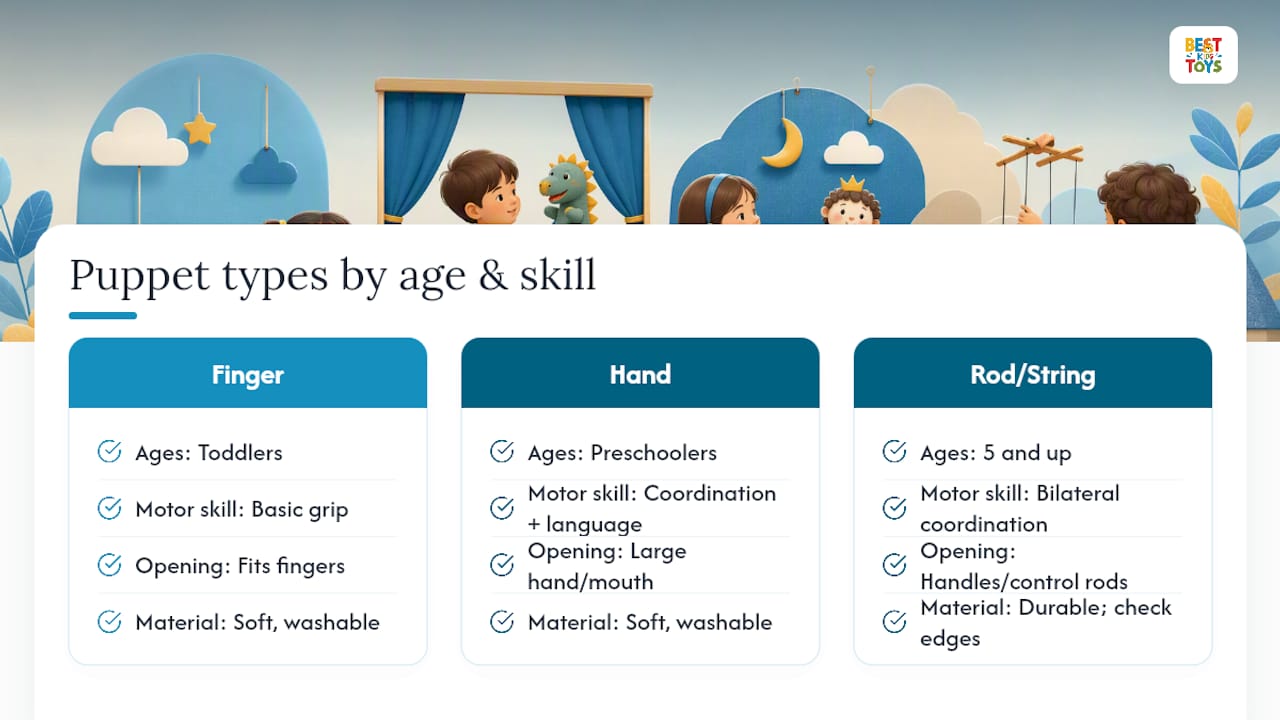 BEST KIDS TOYS

Puppet types by age & skill

Finger

Ages: Toddlers

Motor skill: Basic grip

Opening: Fits fingers

Material: Soft, washable

Hand

Ages: Preschoolers

Motor skill: Coordination + language

Opening: Large hand/mouth

Material: Soft, washable

Rod/String

Ages: 5 and up

Motor skill: Bilateral coordination

Opening: Handles/control rods

Material: Durable; check edges